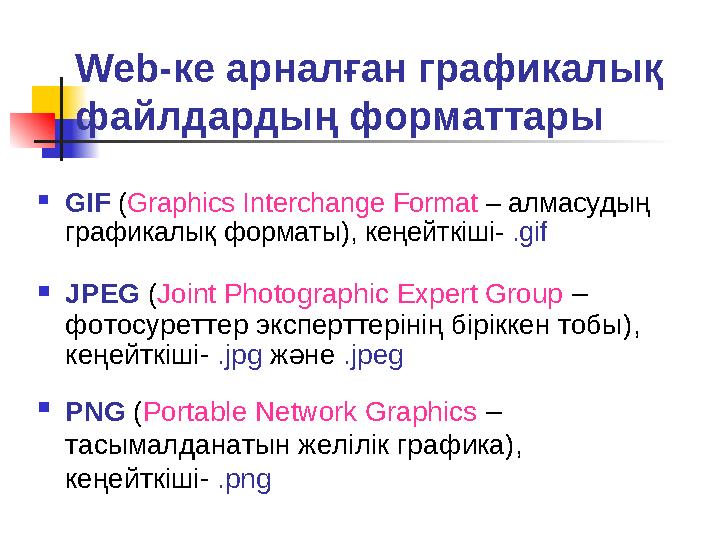 Web-ке арналған графикалық файлдардың форматтары

GIF (Graphics Interchange Format – алмасудың графикалық форматы), кеңейткіші- .gif

JPEG (Joint Photographic Expert Group – фотосуреттер эксперттерінің біріккен тобы), кеңейткіші- .jpg және .jpeg

PNG (Portable Network Graphics – тасымалданатын желілік графика), кеңейткіші- .png